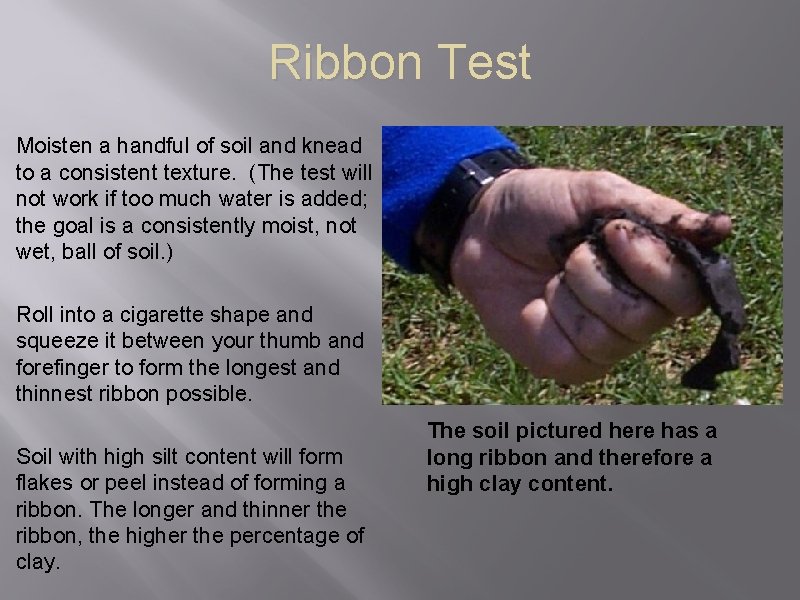 Ribbon Test

Moisten a handful of soil and knead to a consistent texture.  (The test will not work if too much water is added; the goal is a consistently moist, not wet, ball of soil.)

Roll into a cigarette shape and squeeze it between your thumb and forefinger to form the longest and thinnest ribbon possible.

Soil with high silt content will form flakes or peel instead of forming a ribbon. The longer and thinner the ribbon, the higher the percentage of clay.

The soil pictured here has a long ribbon and therefore a high clay content.